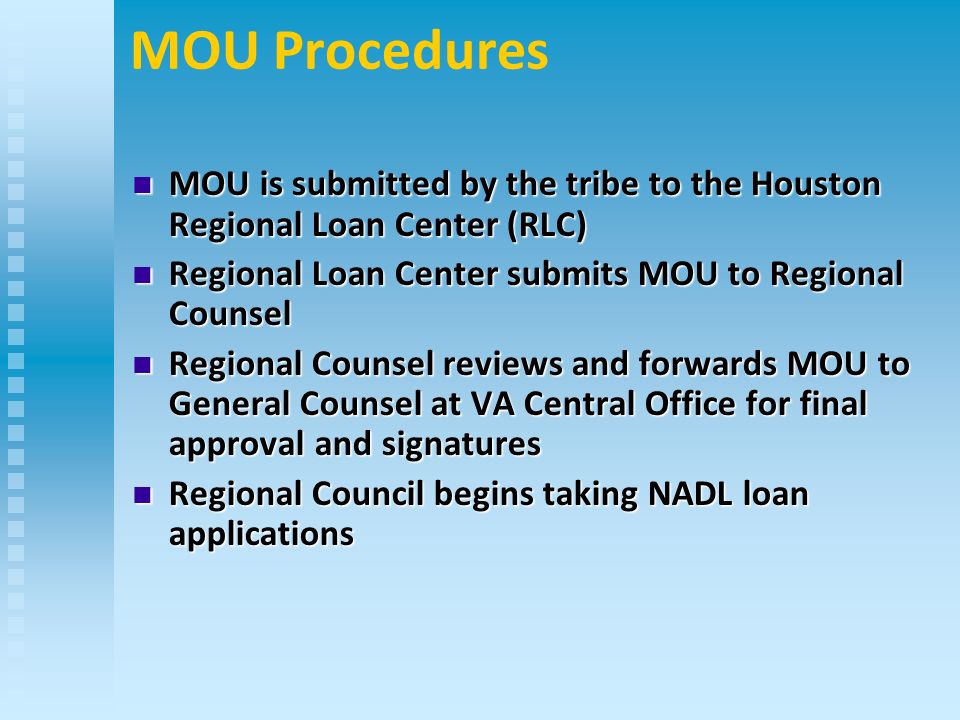 MOU Procedures

- MOU is submitted by the tribe to the Houston Regional Loan Center (RLC)
- Regional Loan Center submits MOU to Regional Counsel
- Regional Counsel reviews and forwards MOU to General Counsel at VA Central Office for final approval and signatures
- Regional Council begins taking NADL loan applications